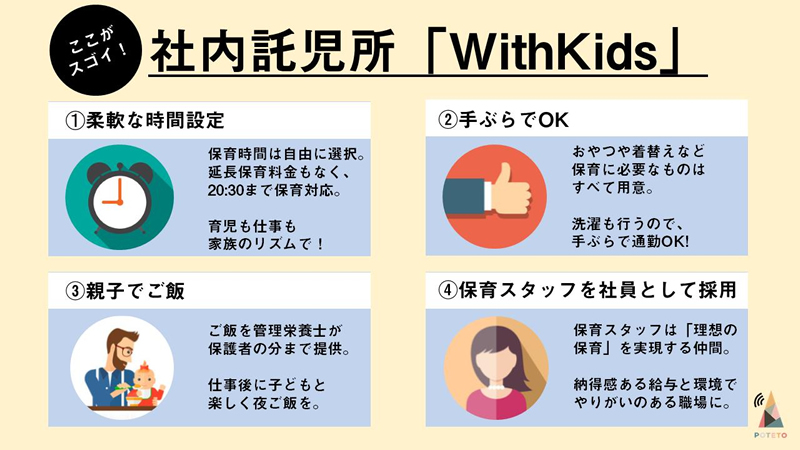 ここがスゴイ！

社内託児所「WithKids」

①柔軟な時間設定

保育時間は自由に選択。延長保育料金もなく、20:30まで保育対応。

育児も仕事も家族のリズムで！

②手ぶらでOK

おやつや着替えなど保育に必要なものはすべて用意。

洗濯も行うので、手ぶらで通勤OK!

③親子でご飯

ご飯を管理栄養士が保護者の分まで提供。

仕事後に子どもと楽しく夜ご飯を。

④保育スタッフを社員として採用

保育スタッフは「理想の保育」を実現する仲間。

納得感ある給与と環境でやりがいのある職場に。

POTETO